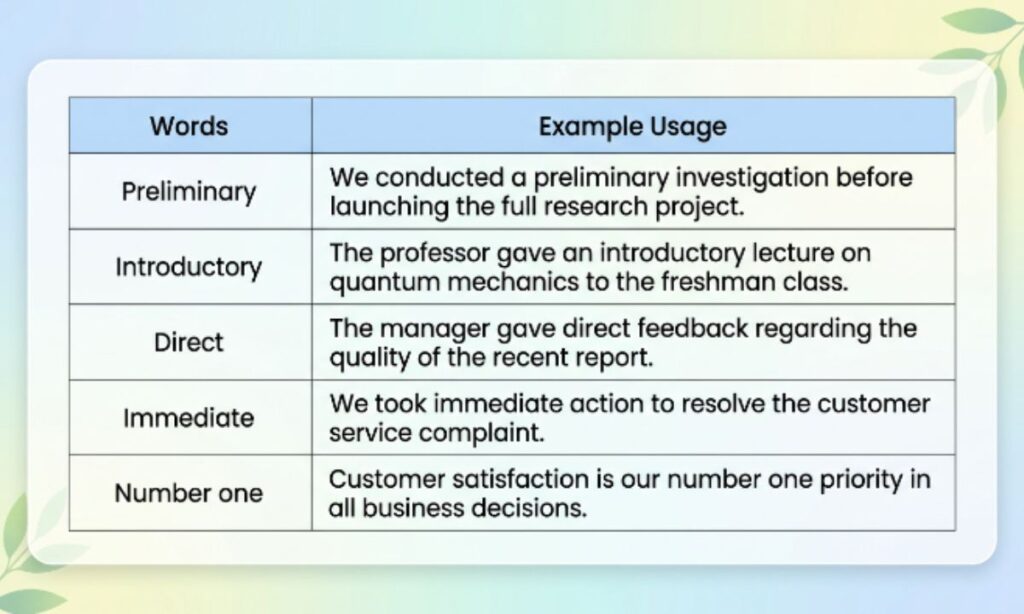 | Words | Example Usage |
|---|---|
| Preliminary | We conducted a preliminary investigation before launching the full research project. |
| Introductory | The professor gave an introductory lecture on quantum mechanics to the freshman class. |
| Direct | The manager gave direct feedback regarding the quality of the recent report. |
| Immediate | We took immediate action to resolve the customer service complaint. |
| Number one | Customer satisfaction is our number one priority in all business decisions. |